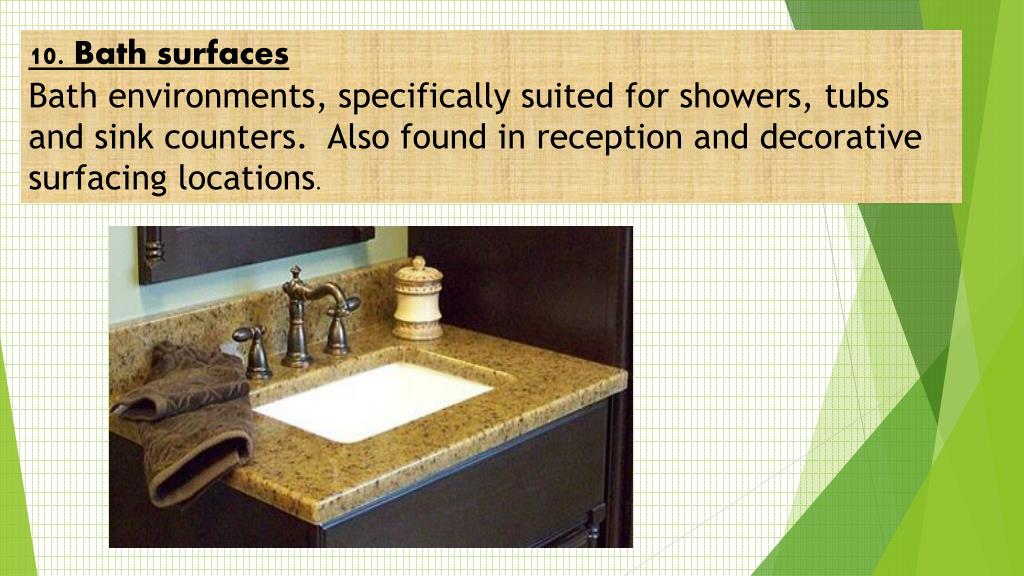 10. Bath surfaces
Bath environments, specifically suited for showers, tubs and sink counters.  Also found in reception and decorative surfacing locations.